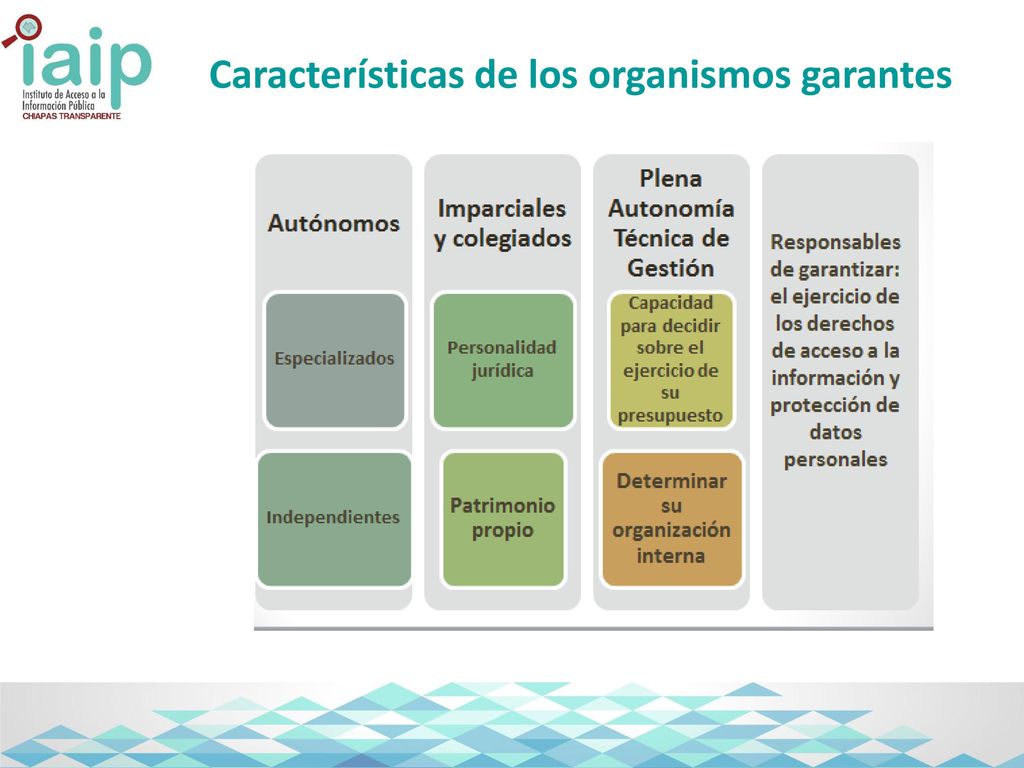 iaip
Instituto de Acceso a la Información Pública
CHIAPAS TRANSPARENTE

Características de los organismos garantes

Autónomos

Especializados

Independientes

Imparciales y colegiados

Personalidad jurídica

Patrimonio propio

Plena Autonomía Técnica de Gestión

Capacidad para decidir sobre el ejercicio de su presupuesto

Determinar su organización interna

Responsables de garantizar: el ejercicio de los derechos de acceso a la información y protección de datos personales